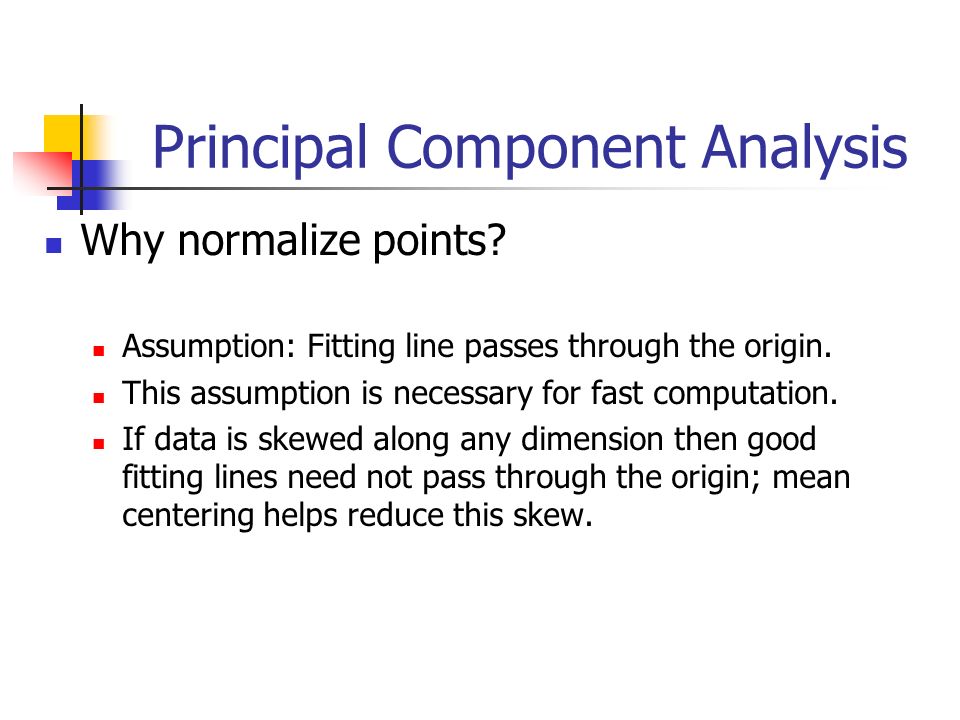 Principal Component Analysis

Why normalize points?

Assumption: Fitting line passes through the origin.

This assumption is necessary for fast computation.

If data is skewed along any dimension then good fitting lines need not pass through the origin; mean centering helps reduce this skew.